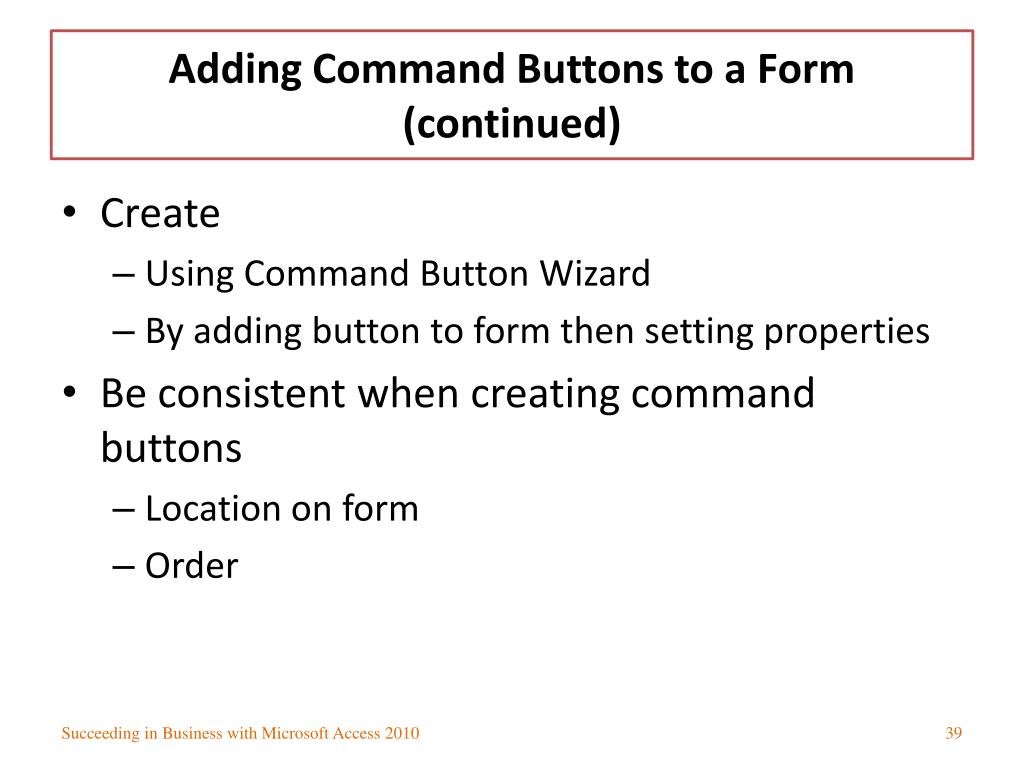 Adding Command Buttons to a Form (continued)

• Create
– Using Command Button Wizard
– By adding button to form then setting properties
• Be consistent when creating command buttons
– Location on form
– Order

Succeeding in Business with Microsoft Access 2010

39